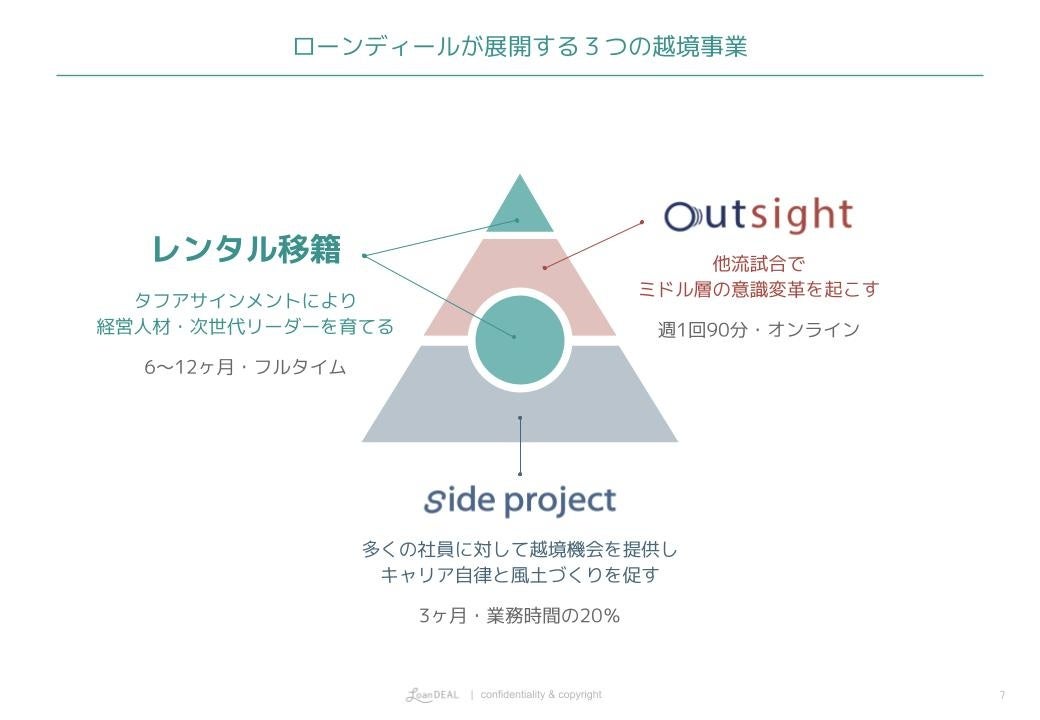 ローンディールが展開する３つの越境事業

レンタル移籍

タフアサインメントにより
経営人材・次世代リーダーを育てる

6〜12ヶ月・フルタイム

Outsight

他流試合で
ミドル層の意識変革を起こす

週1回90分・オンライン

side project

多くの社員に対して越境機会を提供し
キャリア自律と風土づくりを促す

3ヶ月・業務時間の20%

LoanDEAL | confidentiality & copyright

7